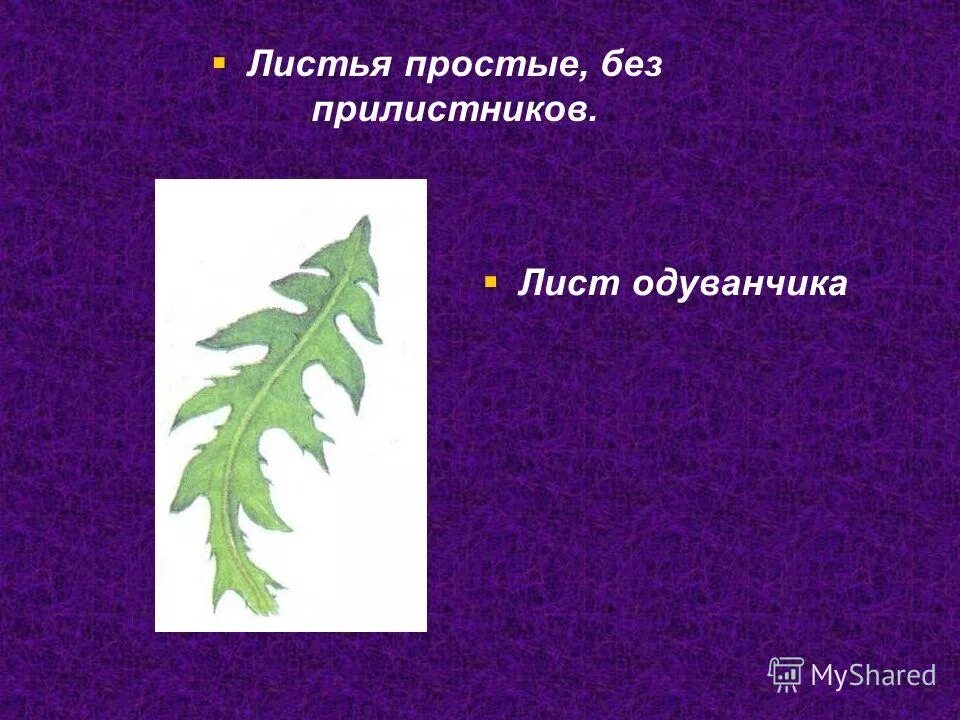 Листья простые, без прилистников.

Лист одуванчика

MyShared